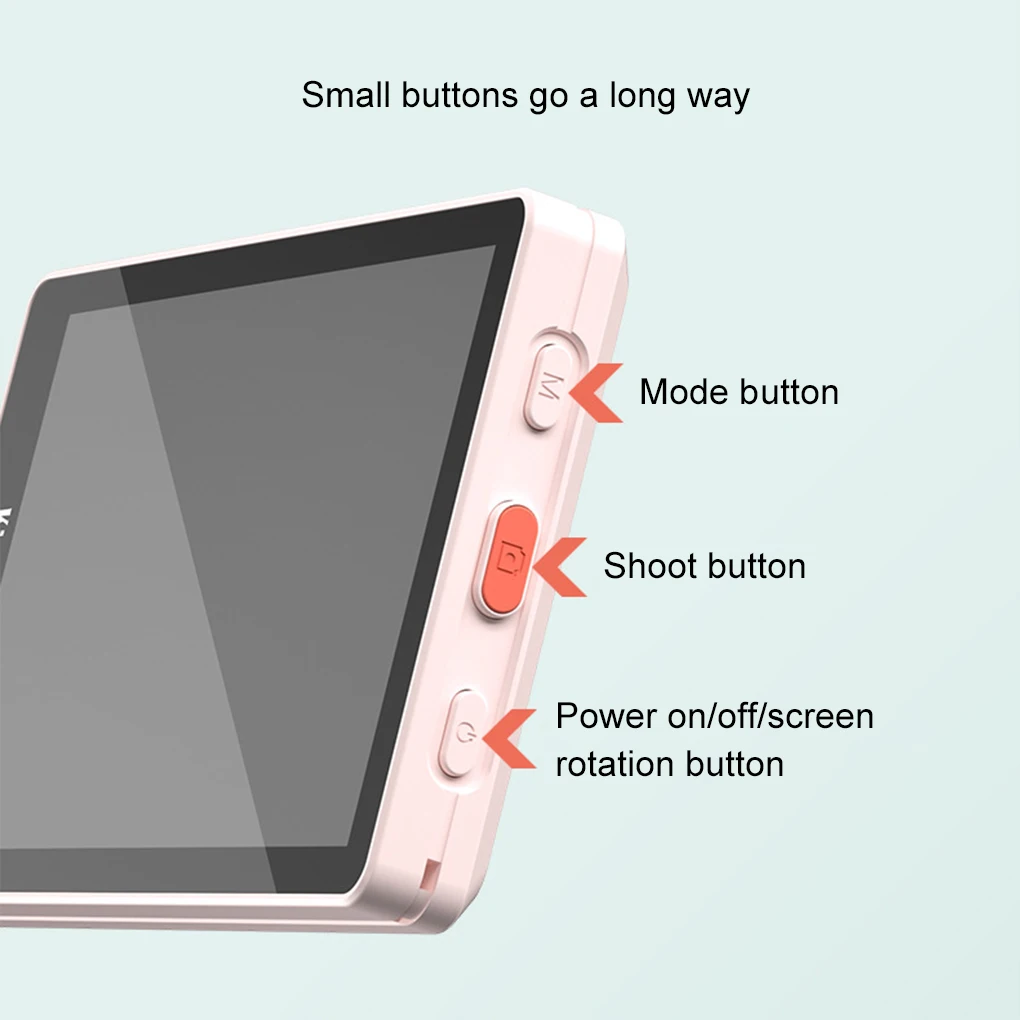 Small buttons go a long way

M

Mode button

Shoot button

Power on/off/screen rotation button